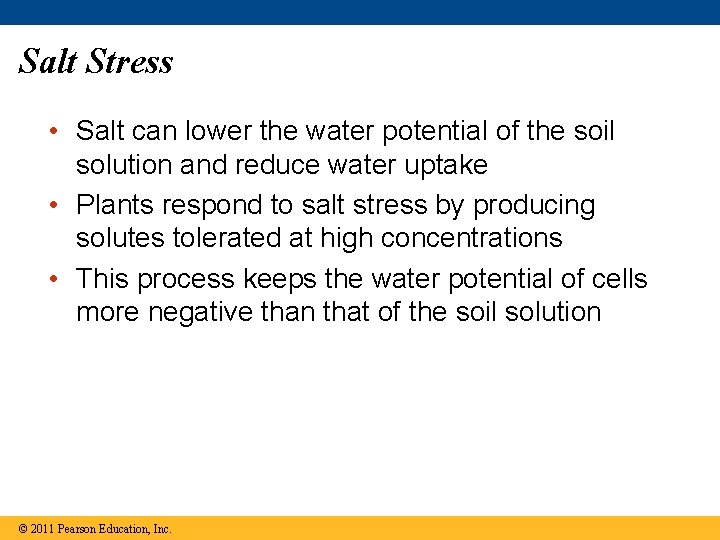 Salt Stress

• Salt can lower the water potential of the soil solution and reduce water uptake

• Plants respond to salt stress by producing solutes tolerated at high concentrations

• This process keeps the water potential of cells more negative than that of the soil solution

© 2011 Pearson Education, Inc.